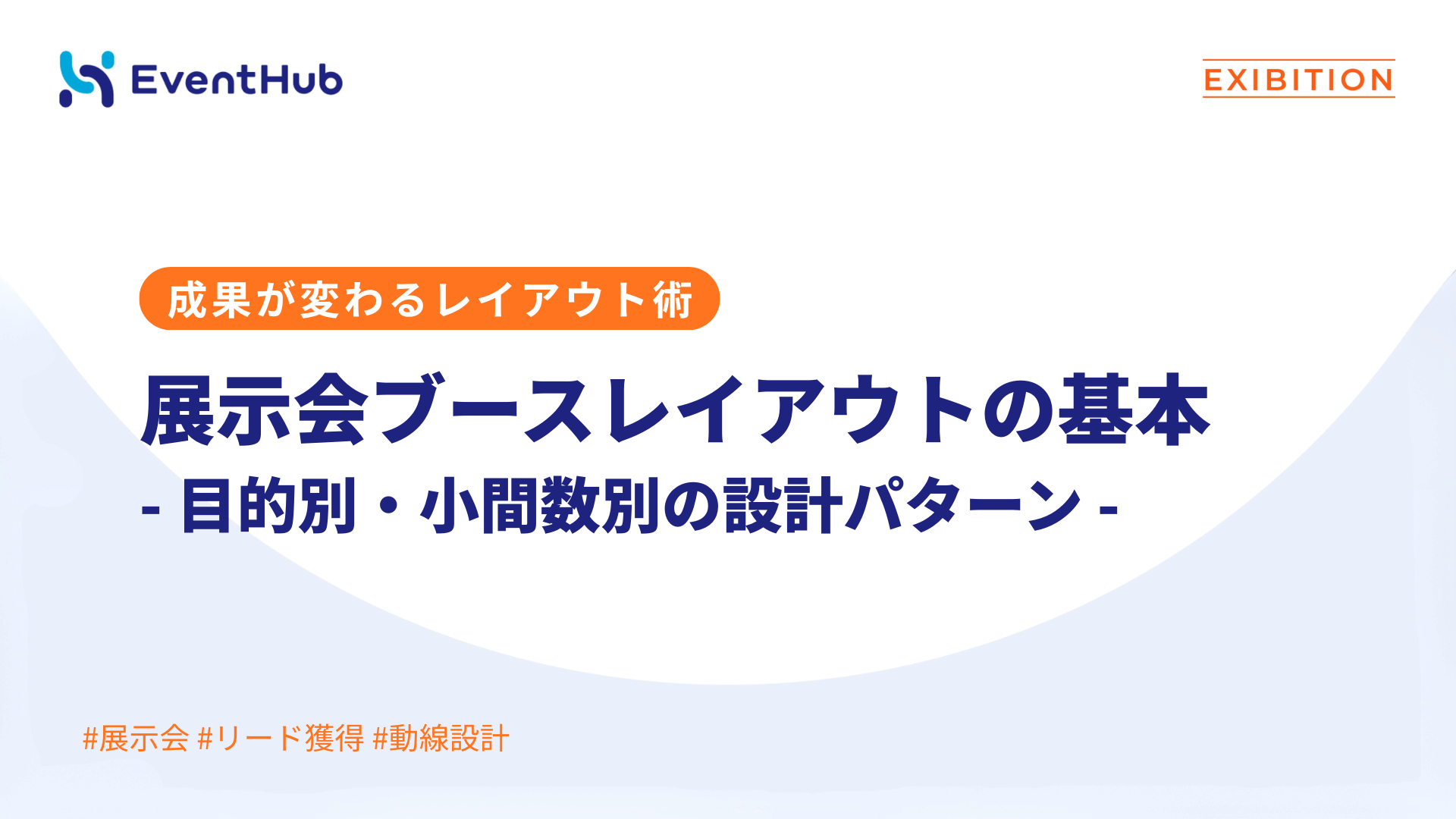 EventHub

EXIBITION

成果が変わるレイアウト術

展示会ブースレイアウトの基本
- 目的別・小間数別の設計パターン -

#展示会 #リード獲得 #動線設計